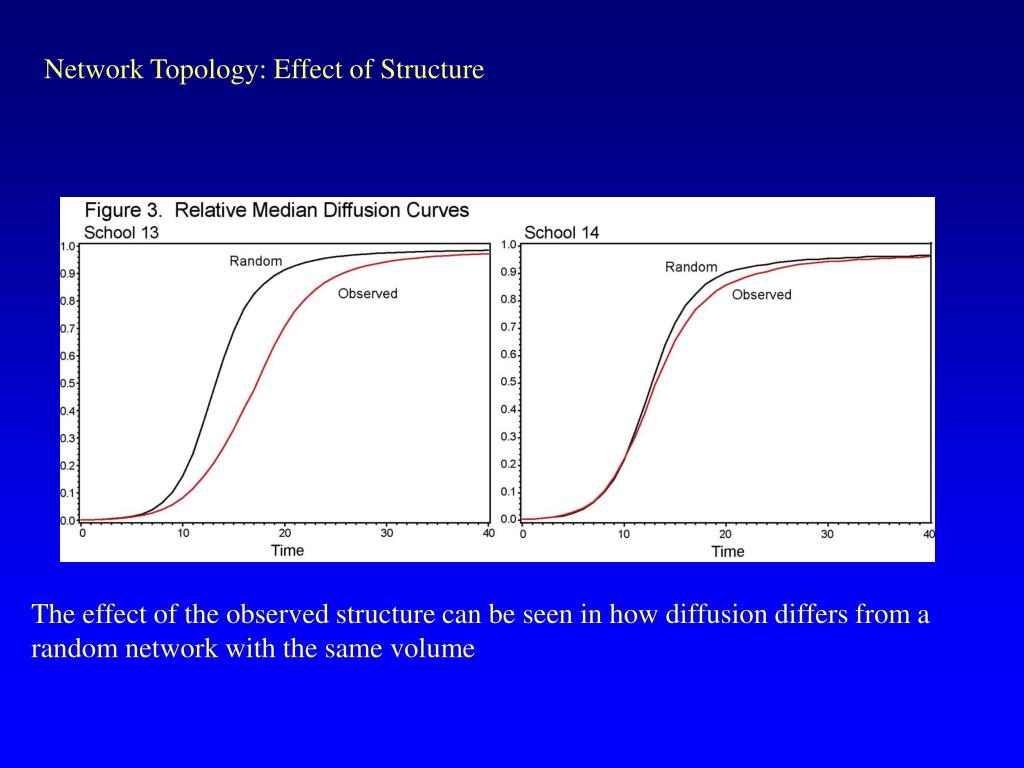 Network Topology: Effect of Structure

Figure 3. Relative Median Diffusion Curves

School 13

1.0
0.9
0.8
0.7
0.6
0.5
0.4
0.3
0.2
0.1
0.0

Random

Observed

0
10
20
30
40
Time

School 14

1.0
0.9
0.8
0.7
0.6
0.5
0.4
0.3
0.2
0.1
0.0

Random

Observed

0
10
20
30
40
Time

The effect of the observed structure can be seen in how diffusion differs from a random network with the same volume